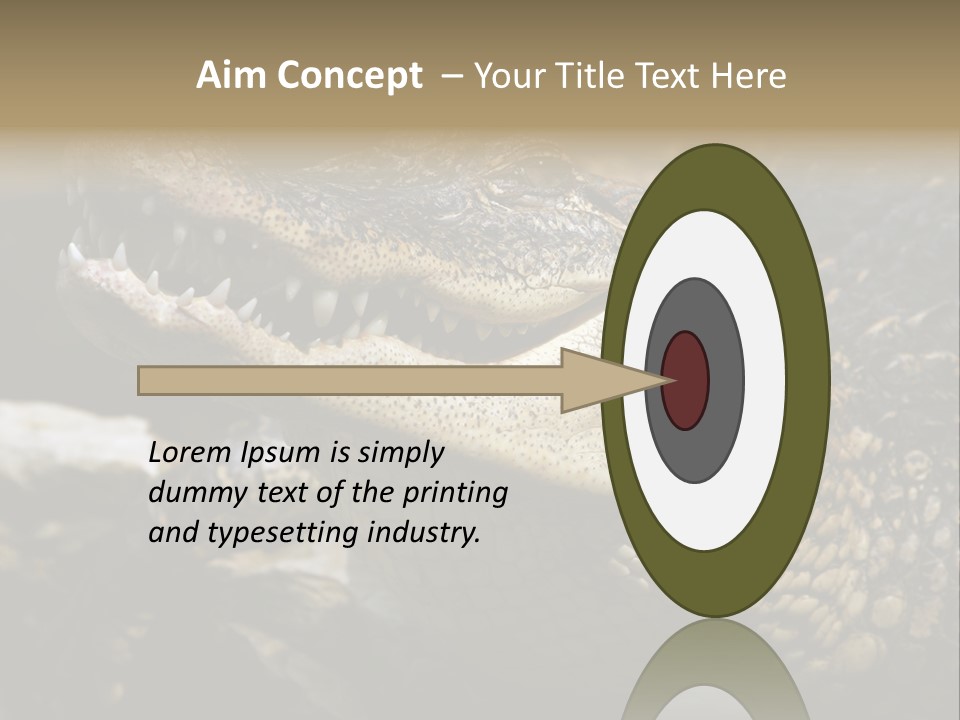 Aim Concept – Your Title Text Here

Lorem Ipsum is simply dummy text of the printing and typesetting industry.